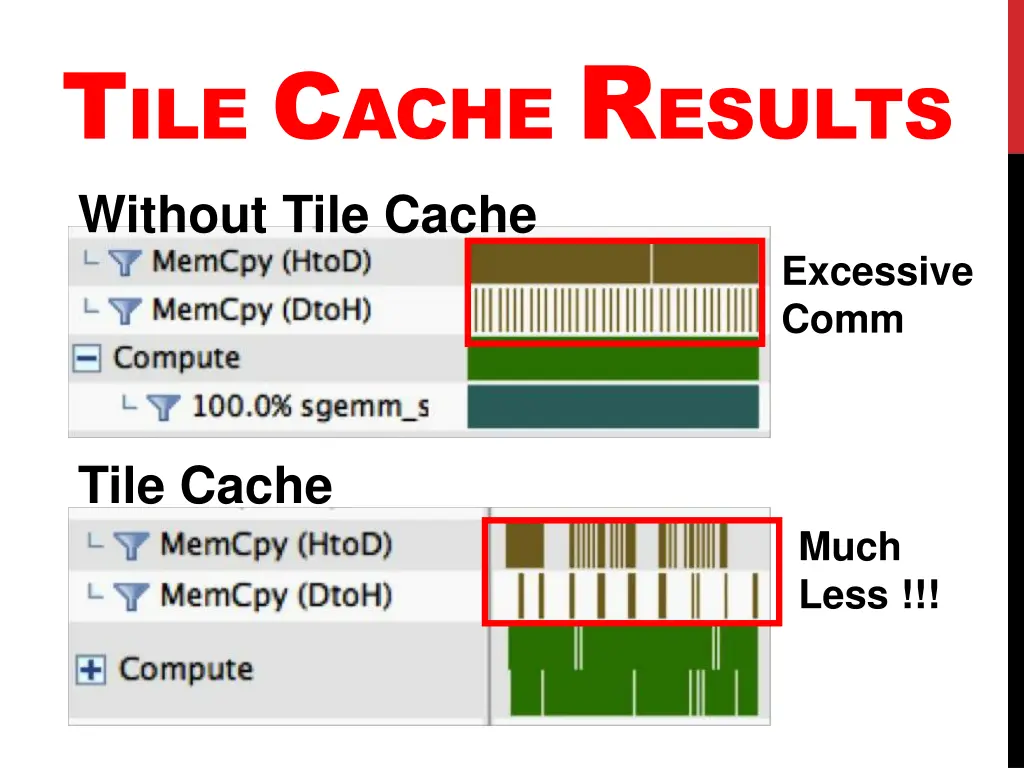 TILE CACHE RESULTS

Without Tile Cache

MemCpy (HtoD)
MemCpy (DtoH)
Compute
100.0% sgemm_s

Excessive Comm

Tile Cache

MemCpy (HtoD)
MemCpy (DtoH)
Compute

Much Less !!!